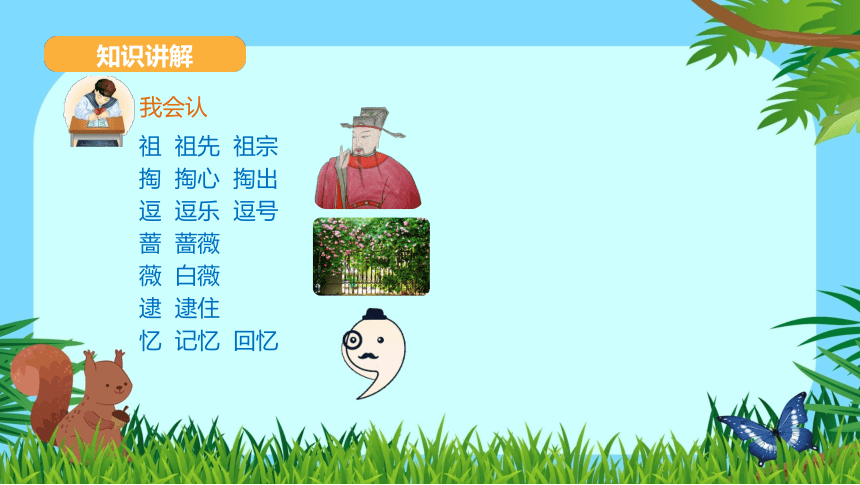 知识讲解

我会认

祖 祖先 祖宗
掏 掏心 掏出
逗 逗乐 逗号
蔷 蔷薇
薇 白薇
逮 逮住
忆 记忆 回忆